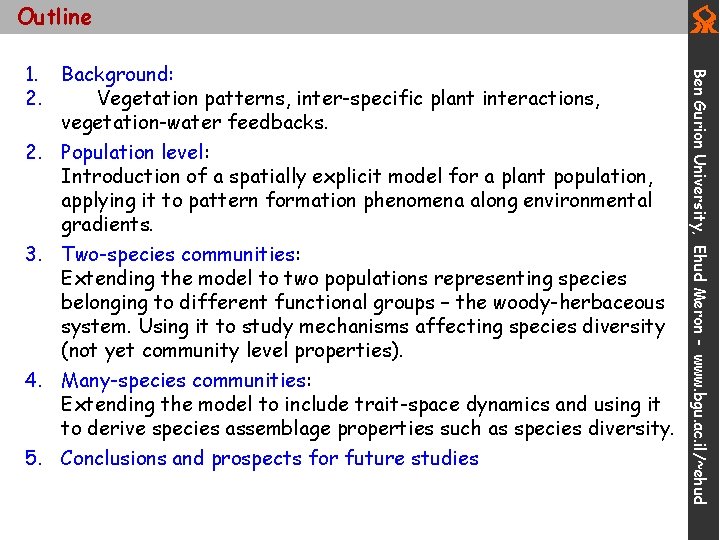 Outline

1. Background:
2. Vegetation patterns, inter-specific plant interactions, vegetation-water feedbacks.

2. Population level:
Introduction of a spatially explicit model for a plant population, applying it to pattern formation phenomena along environmental gradients.

3. Two-species communities:
Extending the model to two populations representing species belonging to different functional groups – the woody-herbaceous system. Using it to study mechanisms affecting species diversity (not yet community level properties).

4. Many-species communities:
Extending the model to include trait-space dynamics and using it to derive species assemblage properties such as species diversity.

5. Conclusions and prospects for future studies

Ben Gurion University, Ehud Meron - www.bgu.ac.il/~ehud